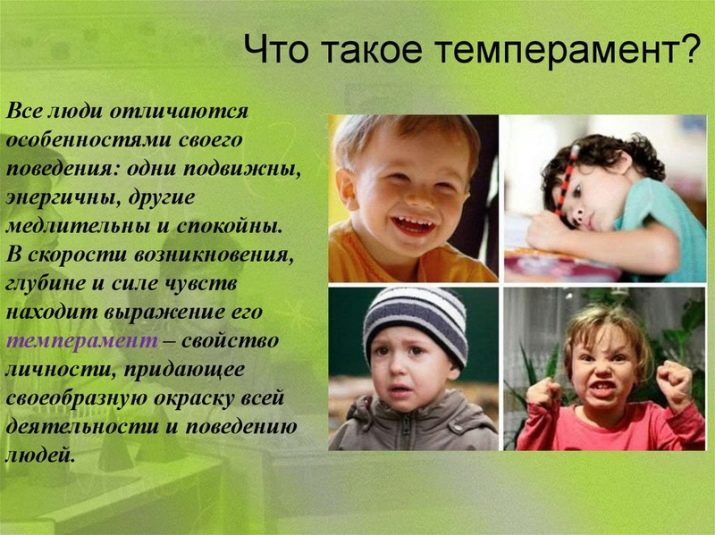 Что такое темперамент?

Все люди отличаются особенностями своего поведения: одни подвижны, энергичны, другие медлительны и спокойны. В скорости возникновения, глубине и силе чувств находит выражение его темперамент – свойство личности, придающее своеобразную окраску всей деятельности и поведению людей.